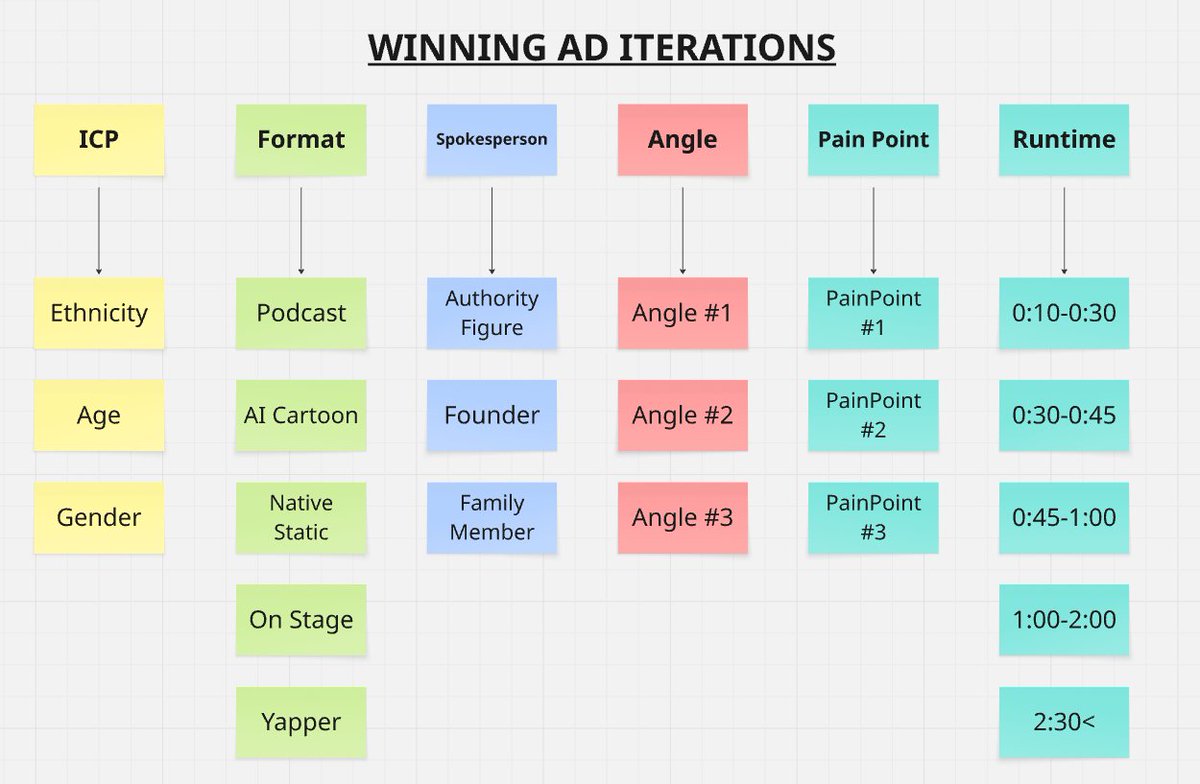 WINNING AD ITERATIONS

ICP

Ethnicity

Age

Gender

Format

Podcast

AI Cartoon

Native Static

On Stage

Yapper

Spokesperson

Authority Figure

Founder

Family Member

Angle

Angle #1

Angle #2

Angle #3

Pain Point

PainPoint #1

PainPoint #2

PainPoint #3

Runtime

0:10-0:30

0:30-0:45

0:45-1:00

1:00-2:00

2:30<